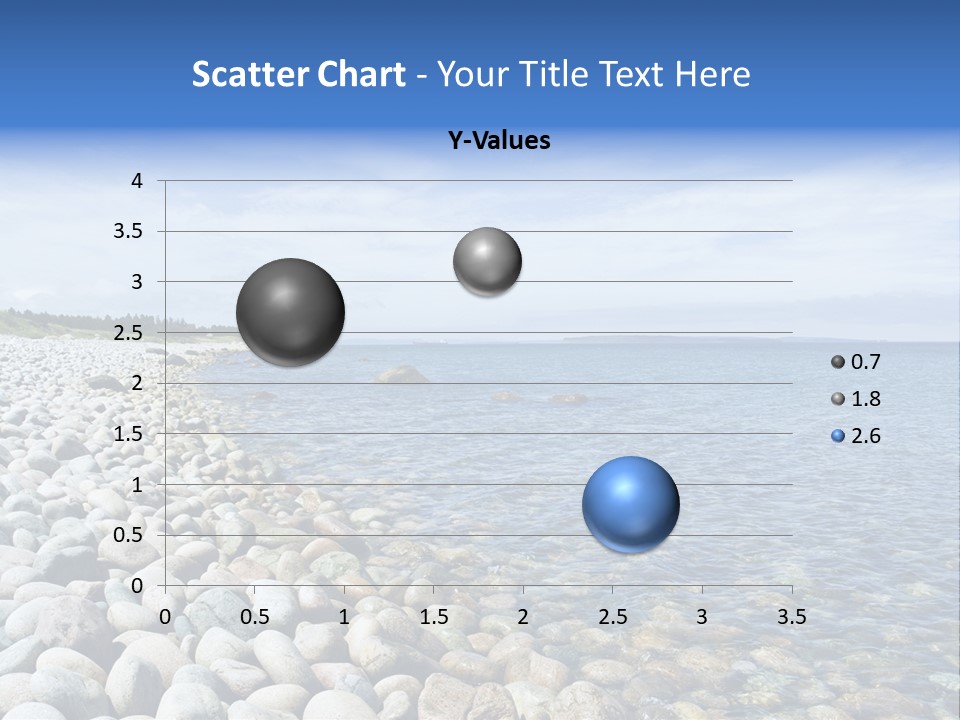 Scatter Chart - Your Title Text Here

Y-Values

4
3.5
3
2.5
2
1.5
1
0.5
0

0 0.5 1 1.5 2 2.5 3 3.5

0.7
1.8
2.6